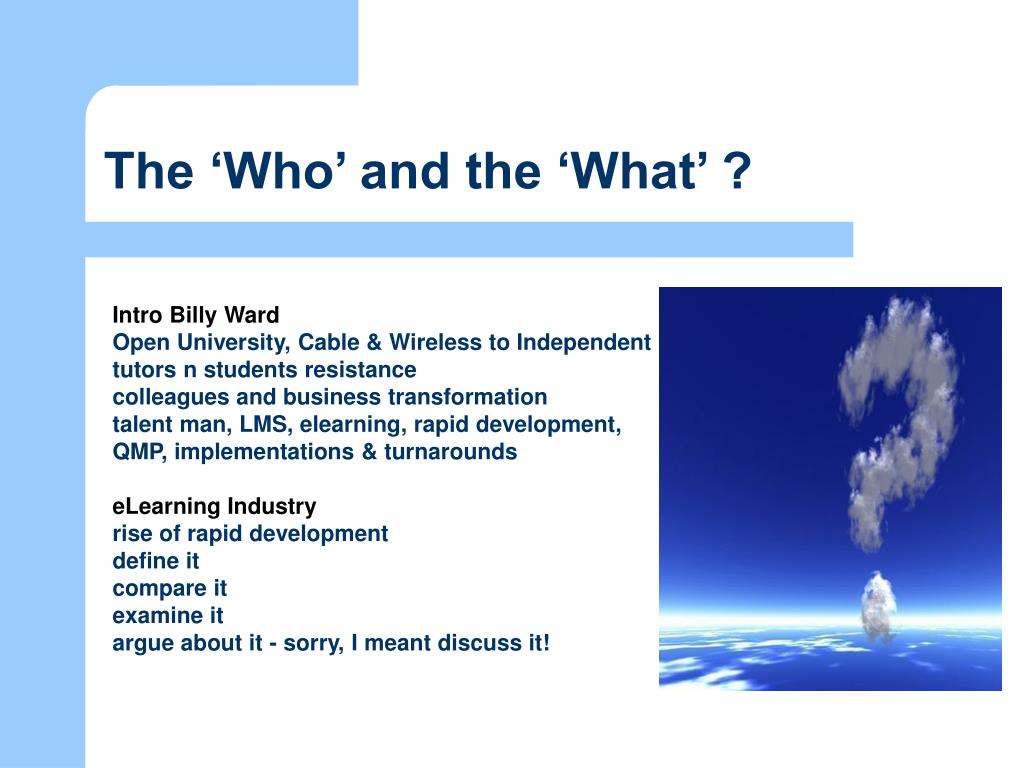 The ‘Who’ and the ‘What’ ?

Intro Billy Ward
Open University, Cable & Wireless to Independent
tutors n students resistance
colleagues and business transformation
talent man, LMS, elearning, rapid development,
QMP, implementations & turnarounds

eLearning Industry
rise of rapid development
define it
compare it
examine it
argue about it - sorry, I meant discuss it!